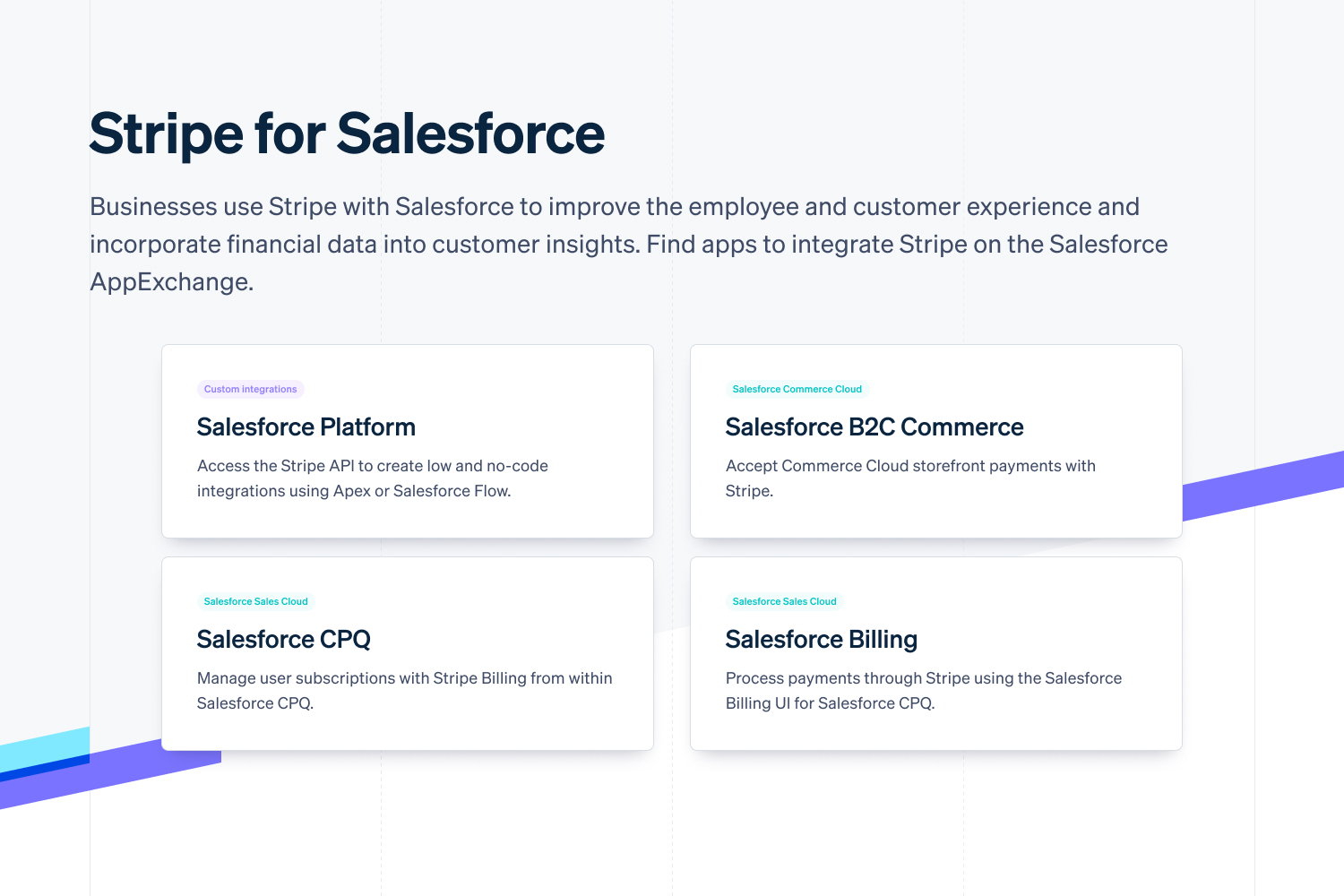 Stripe for Salesforce

Businesses use Stripe with Salesforce to improve the employee and customer experience and incorporate financial data into customer insights. Find apps to integrate Stripe on the Salesforce AppExchange.

Custom integrations

Salesforce Platform

Access the Stripe API to create low and no-code integrations using Apex or Salesforce Flow.

Salesforce Commerce Cloud

Salesforce B2C Commerce

Accept Commerce Cloud storefront payments with Stripe.

Salesforce Sales Cloud

Salesforce CPQ

Manage user subscriptions with Stripe Billing from within Salesforce CPQ.

Salesforce Sales Cloud

Salesforce Billing

Process payments through Stripe using the Salesforce Billing UI for Salesforce CPQ.